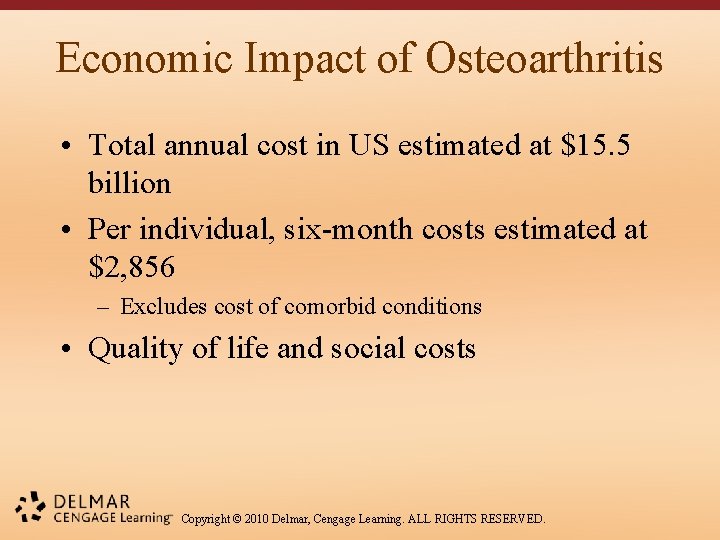 Economic Impact of Osteoarthritis

• Total annual cost in US estimated at \$15.5 billion

• Per individual, six-month costs estimated at \$2,856

– Excludes cost of comorbid conditions

• Quality of life and social costs

DELMAR
CENGAGE Learning™ Copyright © 2010 Delmar, Cengage Learning. ALL RIGHTS RESERVED.